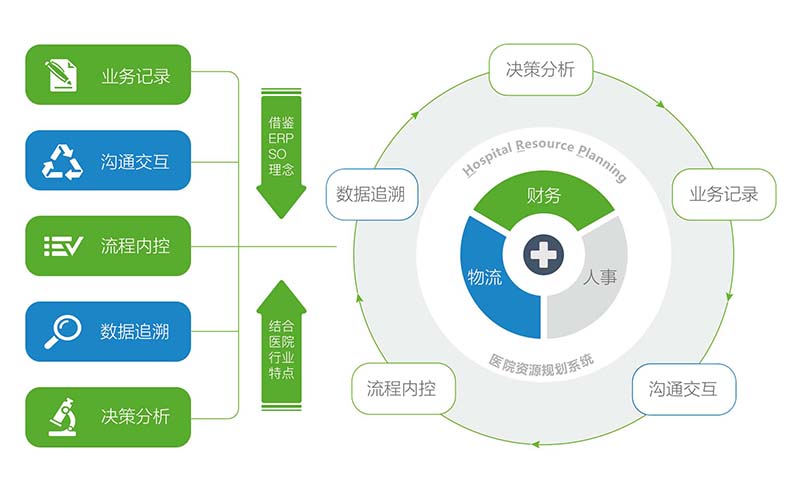 业务记录

沟通交互

流程内控

数据追溯

决策分析

借鉴 ERP SO 理念

结合 医院 行业 特点

决策分析

业务记录

沟通交互

流程内控

数据追溯

Hospital Resource Planning

财务

物流

人事

医院资源规划系统